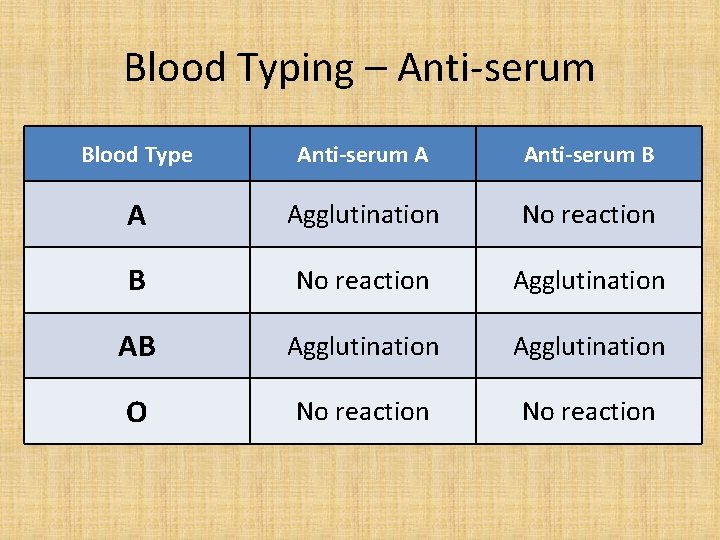 Blood Typing – Anti-serum

| Blood Type | Anti-serum A | Anti-serum B |
|---|---|---|
| A | Agglutination | No reaction |
| B | No reaction | Agglutination |
| AB | Agglutination | Agglutination |
| O | No reaction | No reaction |